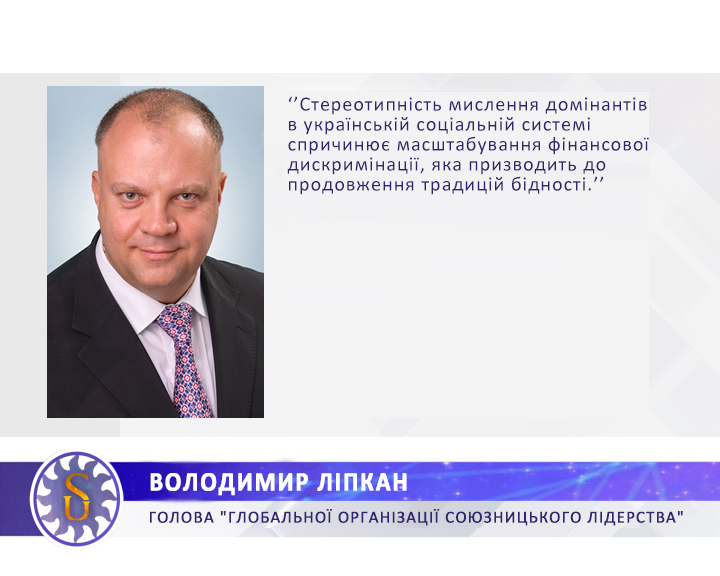 ‘’Стереотипність мислення домінантів в українській соціальній системі спричинює масштабування фінансової дискримінації, яка призводить до продовження традицій бідності.’’

SU

ВОЛОДИМИР ЛІПКАН

ГОЛОВА "ГЛОБАЛЬНОЇ ОРГАНІЗАЦІЇ СОЮЗНИЦЬКОГО ЛІДЕРСТВА"